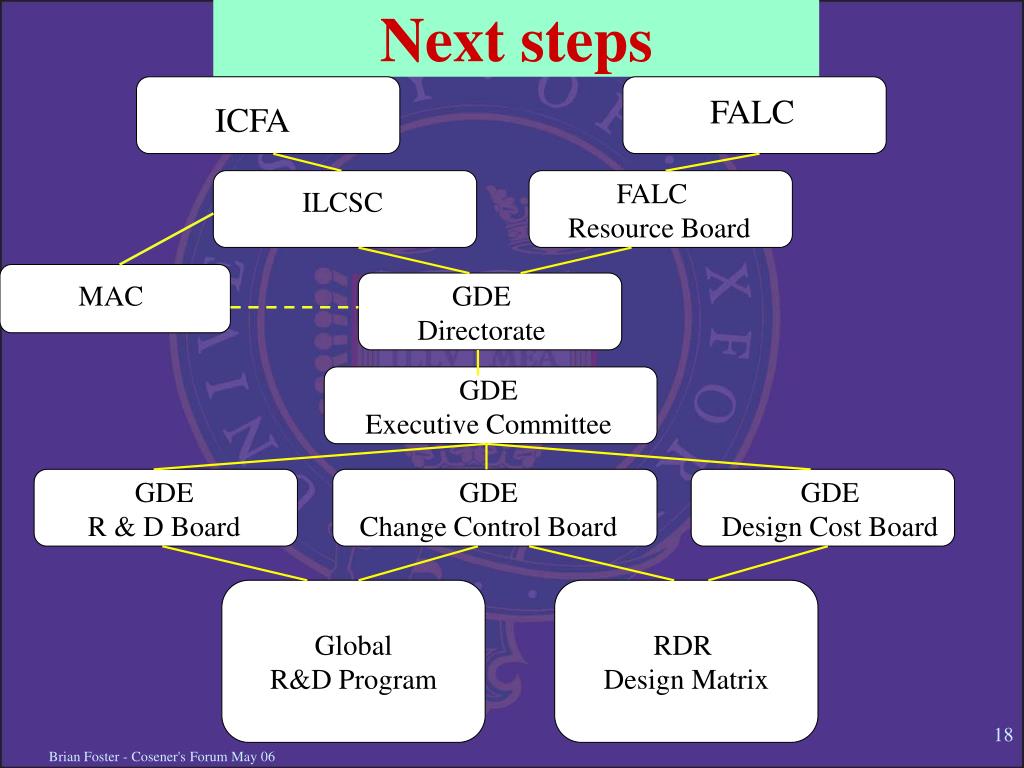 Next steps

ICFA

FALC

ILCSC

FALC
Resource Board

MAC

GDE
Directorate

GDE
Executive Committee

GDE
R & D Board

GDE
Change Control Board

GDE
Design Cost Board

Global
R&D Program

RDR
Design Matrix

18

Brian Foster - Cosener's Forum May 06